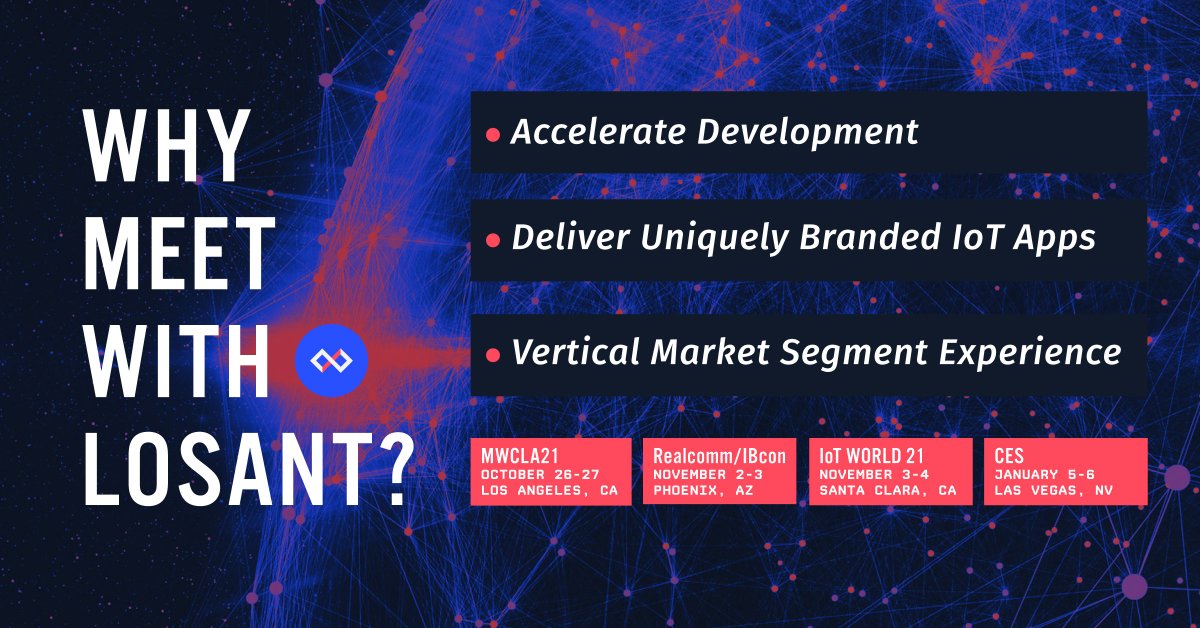 WHY MEET WITH LOSANT?

• Accelerate Development

• Deliver Uniquely Branded IoT Apps

• Vertical Market Segment Experience

MWCLA21
OCTOBER 26-27
LOS ANGELES, CA

Realcomm/IBcon
NOVEMBER 2-3
PHOENIX, AZ

IoT WORLD 21
NOVEMBER 3-4
SANTA CLARA, CA

CES
JANUARY 5-6
LAS VEGAS, NV